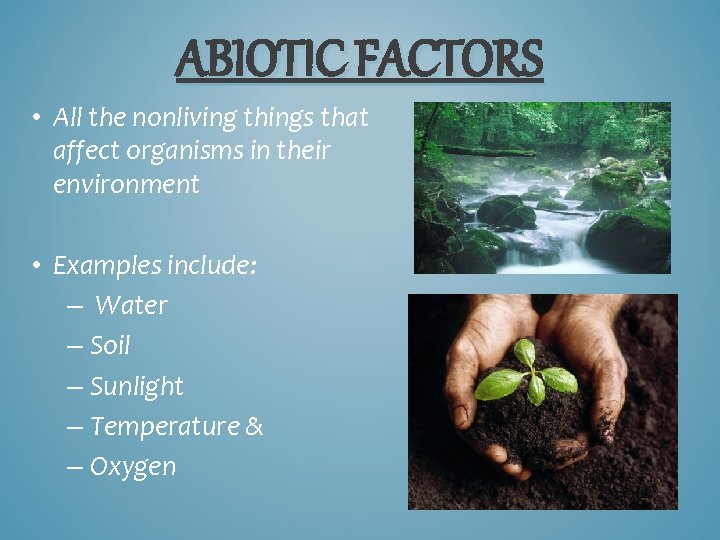 ABIOTIC FACTORS

• All the nonliving things that affect organisms in their environment

• Examples include:
– Water
– Soil
– Sunlight
– Temperature &
– Oxygen